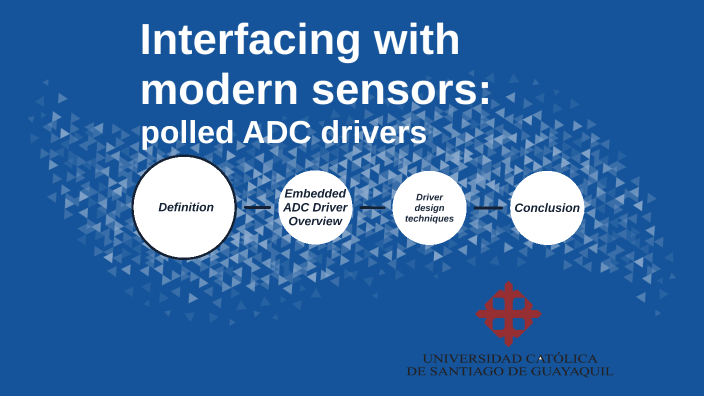 Interfacing with modern sensors:
polled ADC drivers

Definition

Embedded ADC Driver Overview

Driver design techniques

Conclusion

UNIVERSIDAD CATÓLICA
DE SANTIAGO DE GUAYAQUIL